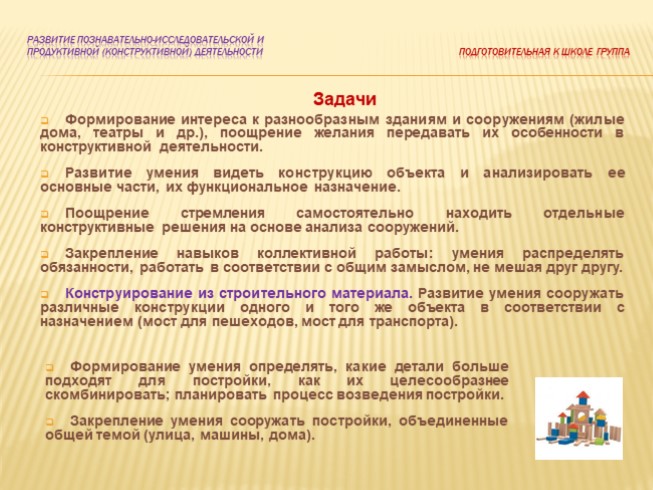 РАЗВИТИЕ ПОЗНАВАТЕЛЬНО-ИССЛЕДОВАТЕЛЬСКОЙ И ПРОДУКТИВНОЙ (КОНСТРУКТИВНОЙ) ДЕЯТЕЛЬНОСТИ

ПОДГОТОВИТЕЛЬНАЯ К ШКОЛЕ ГРУППА

Задачи

Формирование интереса к разнообразным зданиям и сооружениям (жилые дома, театры и др.), поощрение желания передавать их особенности в конструктивной деятельности.

Развитие умения видеть конструкцию объекта и анализировать ее основные части, их функциональное назначение.

Поощрение стремления самостоятельно находить отдельные конструктивные решения на основе анализа сооружений.

Закрепление навыков коллективной работы: умения распределять обязанности, работать в соответствии с общим замыслом, не мешая друг другу.

Конструирование из строительного материала. Развитие умения сооружать различные конструкции одного и того же объекта в соответствии с назначением (мост для пешеходов, мост для транспорта).

Формирование умения определять, какие детали больше подходят для постройки, как их целесообразнее скомбинировать; планировать процесс возведения постройки.

Закрепление умения сооружать постройки, объединенные общей темой (улица, машины, дома).